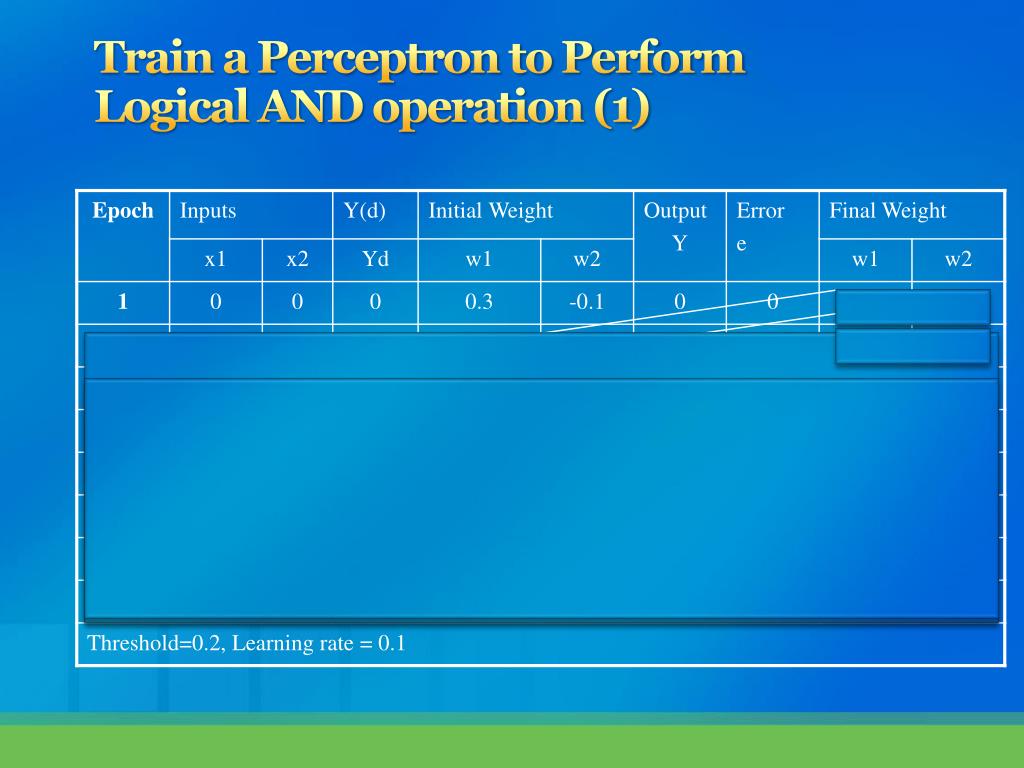 Train a Perceptron to Perform Logical AND operation (1)

| Epoch | Inputs | | Y(d) | Initial Weight | | Output Y | Error e | Final Weight | |
|---|---|---|---|---|---|---|---|---|---|
| | x1 | x2 | Yd | w1 | w2 | | | w1 | w2 |
| 1 | 0 | 0 | 0 | 0.3 | -0.1 | 0 | 0 | | |

Threshold=0.2, Learning rate = 0.1